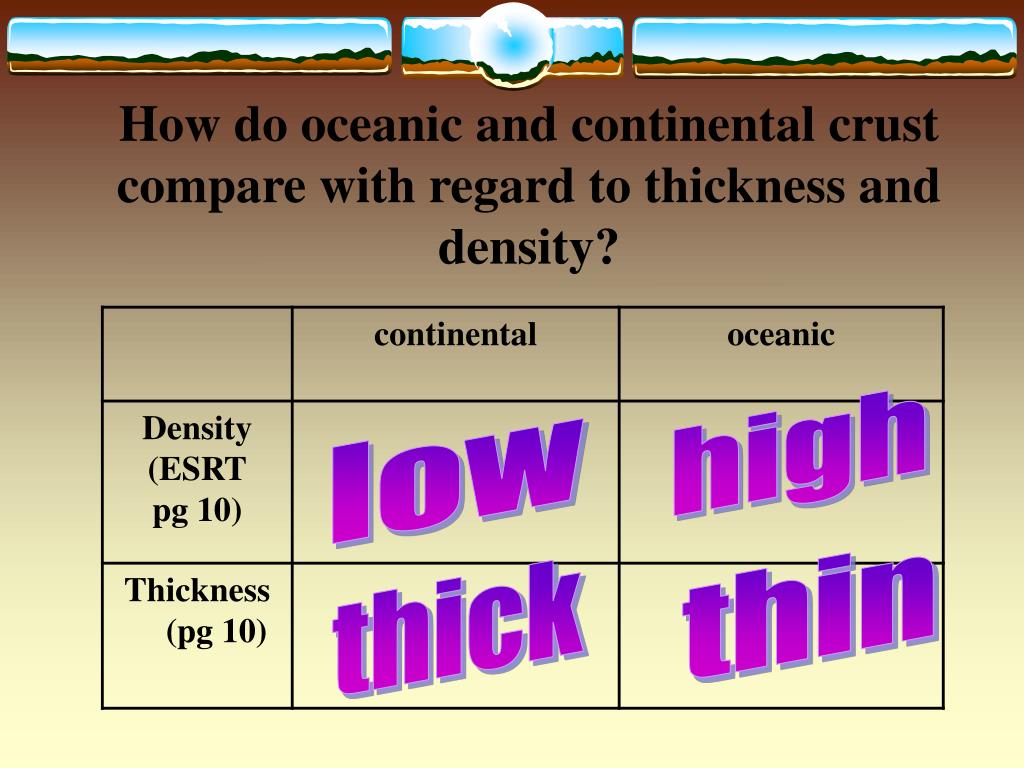 How do oceanic and continental crust compare with regard to thickness and density?

| | continental | oceanic |
|---|---|---|
| Density (ESRT pg 10) | low | high |
| Thickness (pg 10) | thick | thin |